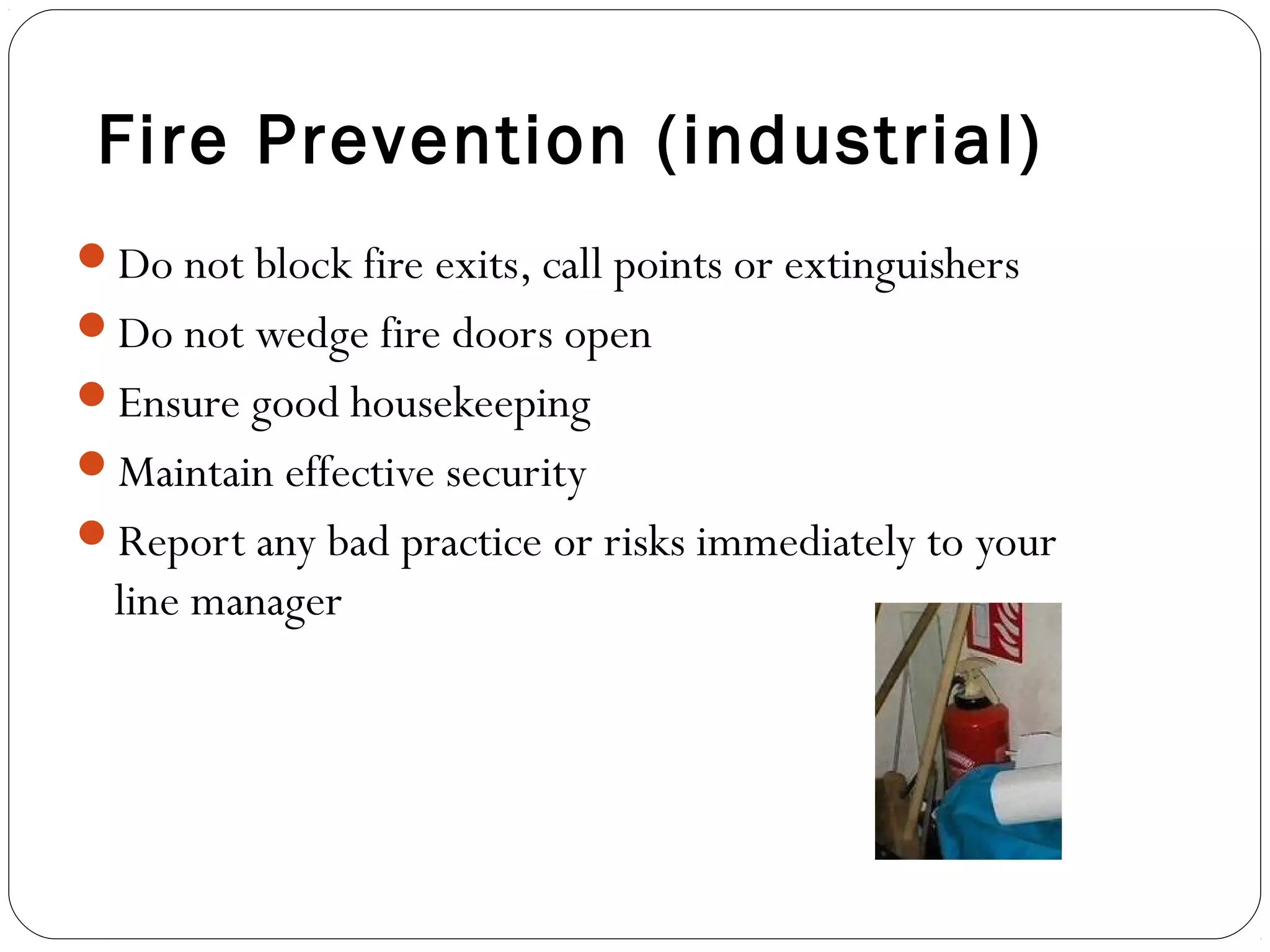 Fire Prevention (industrial)

- Do not block fire exits, call points or extinguishers
- Do not wedge fire doors open
- Ensure good housekeeping
- Maintain effective security
- Report any bad practice or risks immediately to your line manager